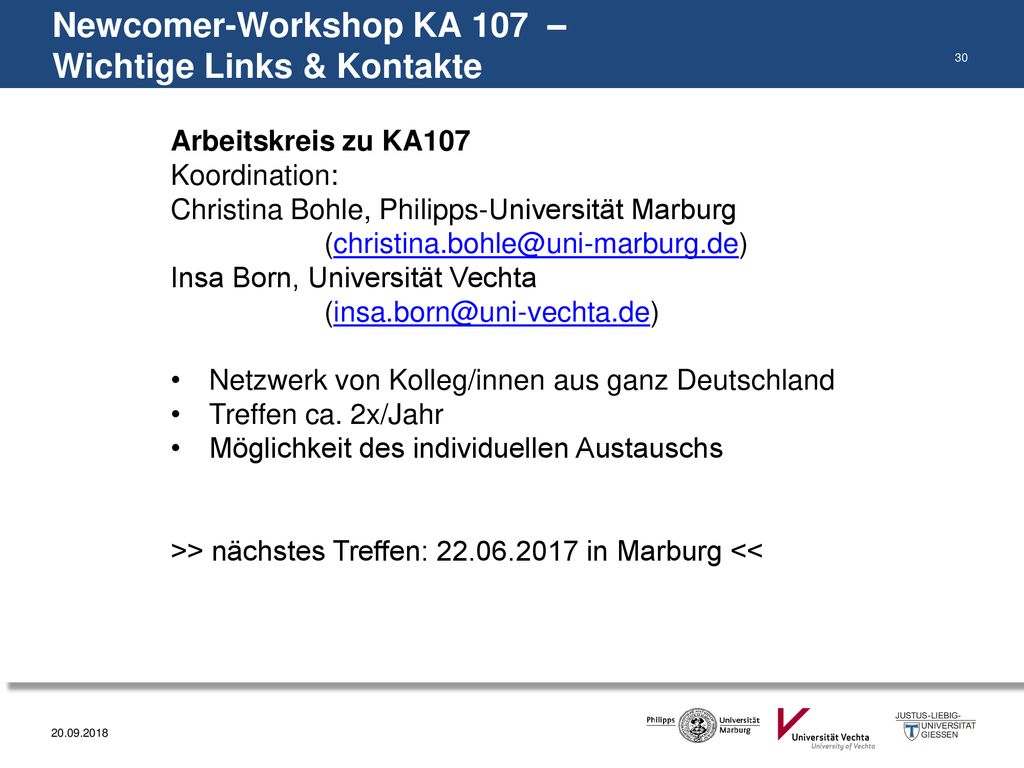 Newcomer-Workshop KA 107 –
Wichtige Links & Kontakte

30

Arbeitskreis zu KA107
Koordination:
Christina Bohle, Philipps-Universität Marburg
(christina.bohle@uni-marburg.de)
Insa Born, Universität Vechta
(insa.born@uni-vechta.de)

• Netzwerk von Kolleg/innen aus ganz Deutschland
• Treffen ca. 2x/Jahr
• Möglichkeit des individuellen Austauschs

>> nächstes Treffen: 22.06.2017 in Marburg <<

20.09.2018

Philipps Universität Marburg

Universität Vechta
University of Vechta

JUSTUS-LIEBIG-UNIVERSITÄT GIESSEN